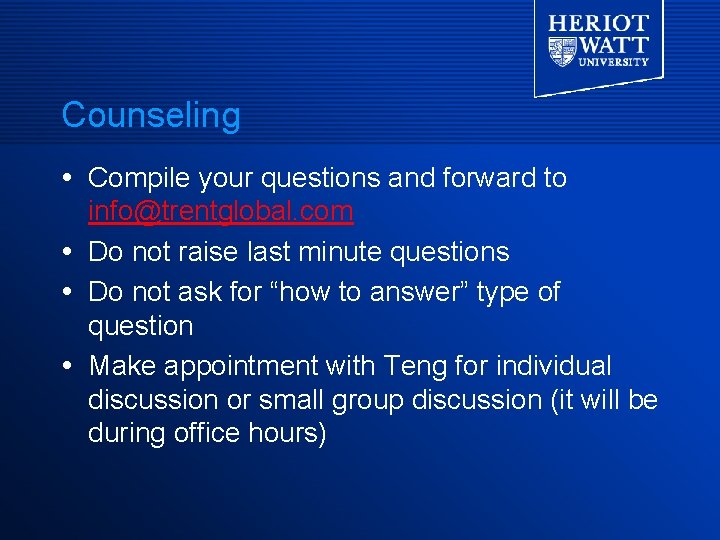 HERIOT WATT UNIVERSITY

Counseling

• Compile your questions and forward to info@trentglobal.com
• Do not raise last minute questions
• Do not ask for “how to answer” type of question
• Make appointment with Teng for individual discussion or small group discussion (it will be during office hours)